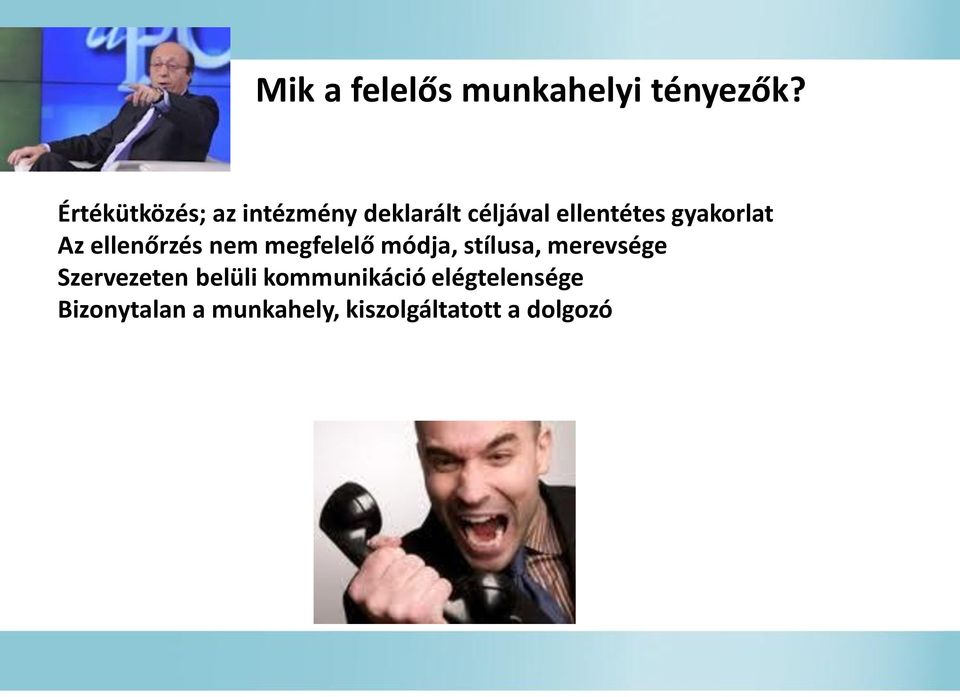 Mik a felelős munkahelyi tényezők?

Értékütközés; az intézmény deklarált céljával ellentétes gyakorlat
Az ellenőrzés nem megfelelő módja, stílusa, merevsége
Szervezeten belüli kommunikáció elégtelensége
Bizonytalan a munkahely, kiszolgáltatott a dolgozó